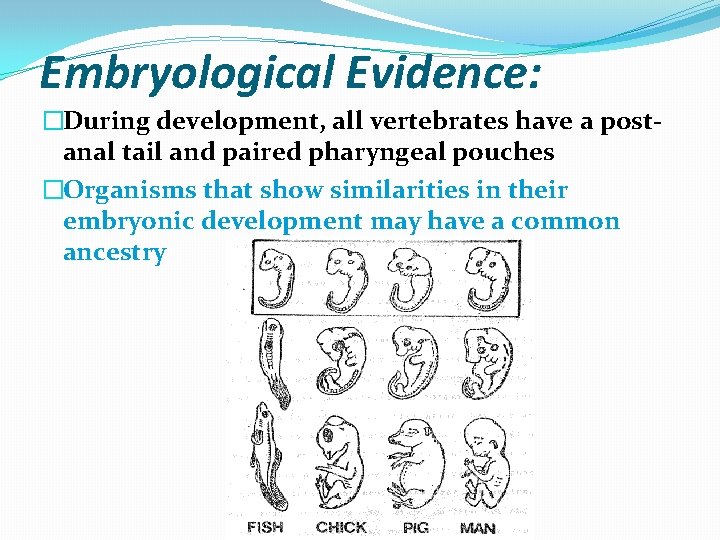 Embryological Evidence:

□During development, all vertebrates have a post-anal tail and paired pharyngeal pouches

□Organisms that show similarities in their embryonic development may have a common ancestry

FISH CHICK PIG MAN